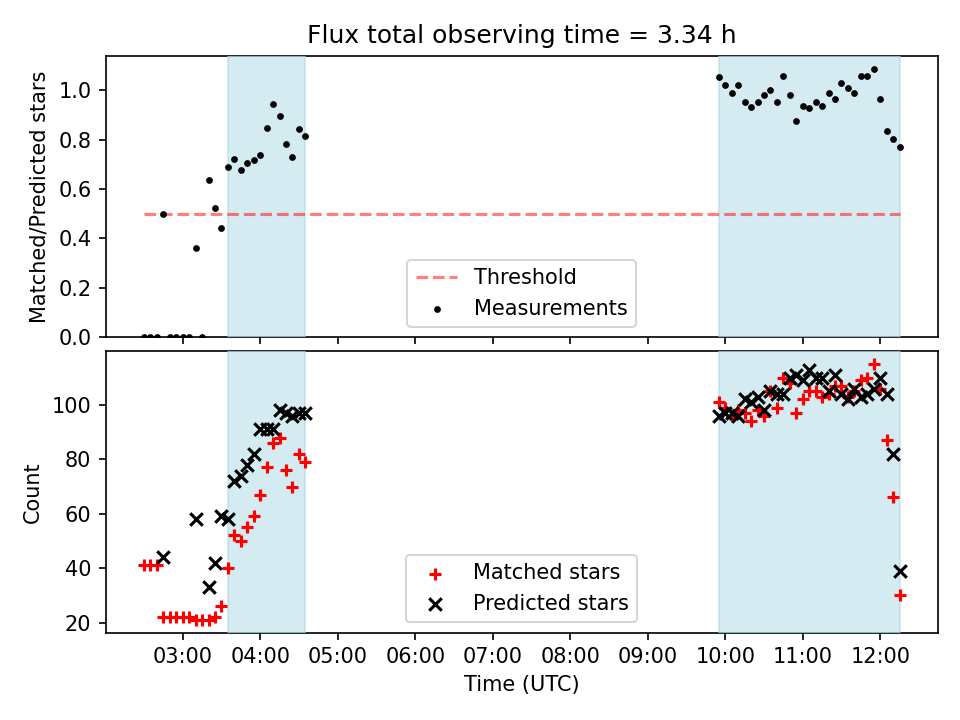 Flux total observing time = 3.34 h

Matched/Predicted stars

1.0
0.8
0.6
0.4
0.2
0.0

Threshold
Measurements

Count

100
80
60
40
20

Matched stars
Predicted stars

03:00 04:00 05:00 06:00 07:00 08:00 09:00 10:00 11:00 12:00

Time (UTC)